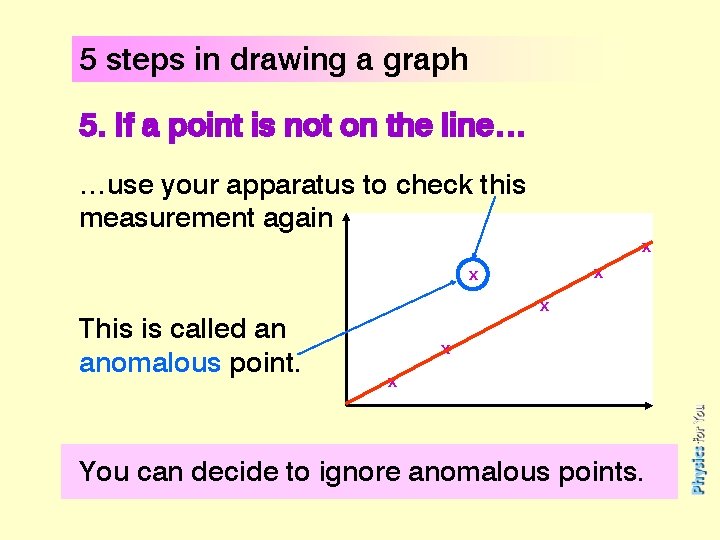 5 steps in drawing a graph

5. If a point is not on the line…

…use your apparatus to check this measurement again

x
x
x
x
x
x

This is called an anomalous point.

You can decide to ignore anomalous points.

Physics for You